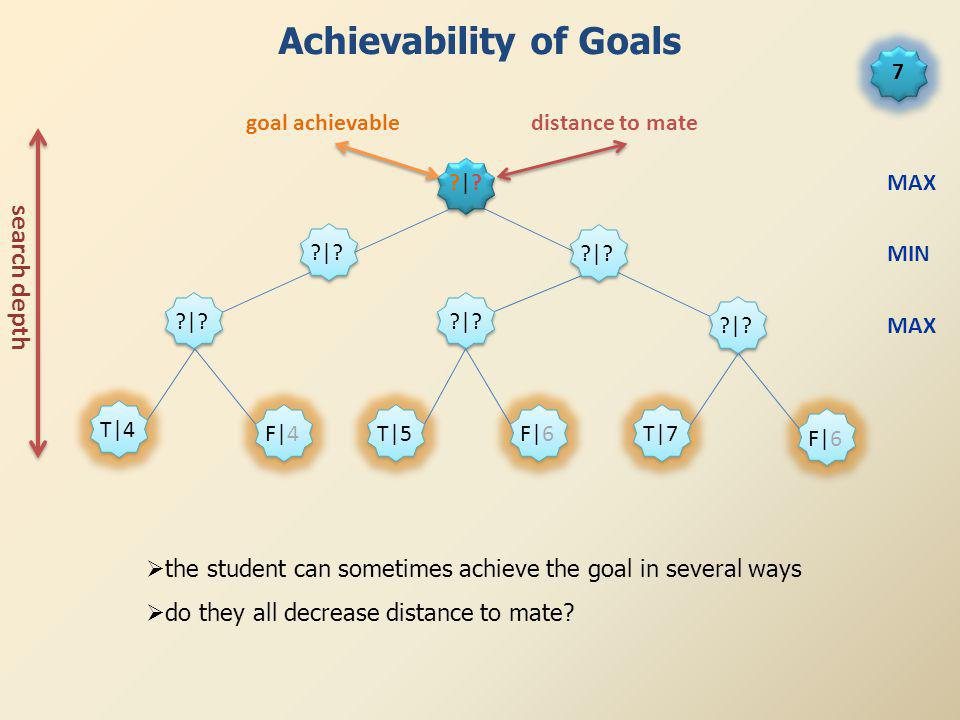 Achievability of Goals

7

goal achievable

distance to mate

search depth

?|?

MAX

?|?

?|?

MIN

?|?

?|?

?|?

MAX

T|4

F|4

T|5

F|6

T|7

F|6

➢the student can sometimes achieve the goal in several ways

➢do they all decrease distance to mate?